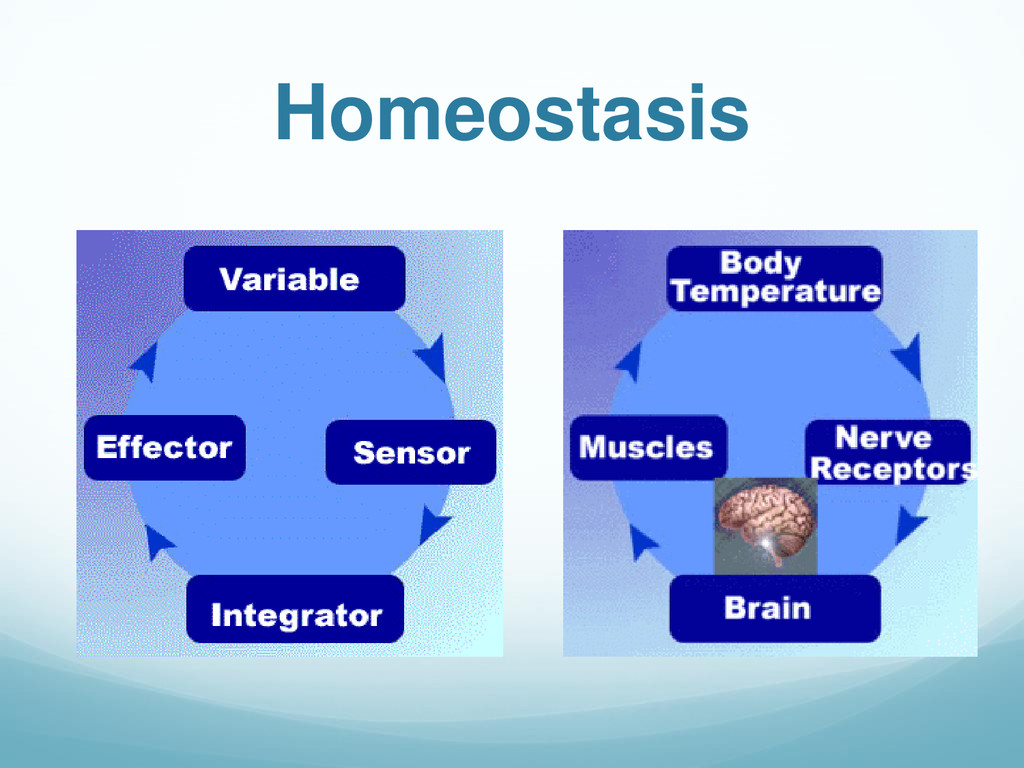 Homeostasis

Variable

Sensor

Integrator

Effector

Body Temperature

Nerve Receptors

Brain

Muscles